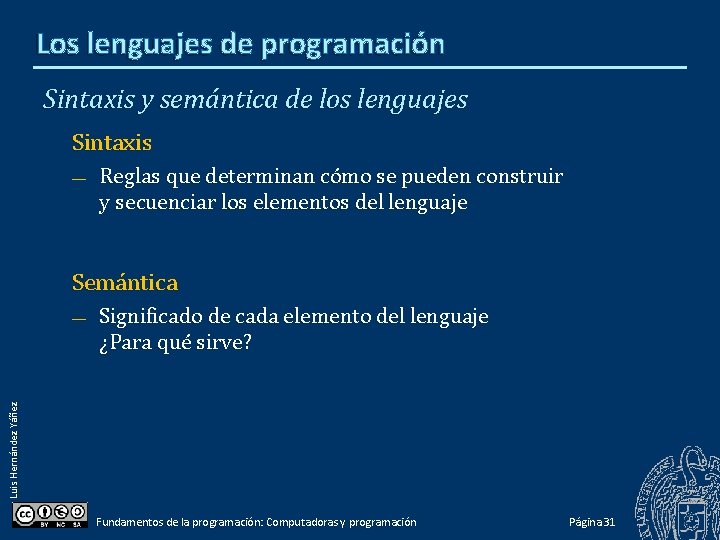 Los lenguajes de programación

Sintaxis y semántica de los lenguajes

Sintaxis

— Reglas que determinan cómo se pueden construir y secuenciar los elementos del lenguaje

Semántica

— Significado de cada elemento del lenguaje ¿Para qué sirve?

Luis Hernández Yáñez

BY NC SA

Fundamentos de la programación: Computadoras y programación

Página 31